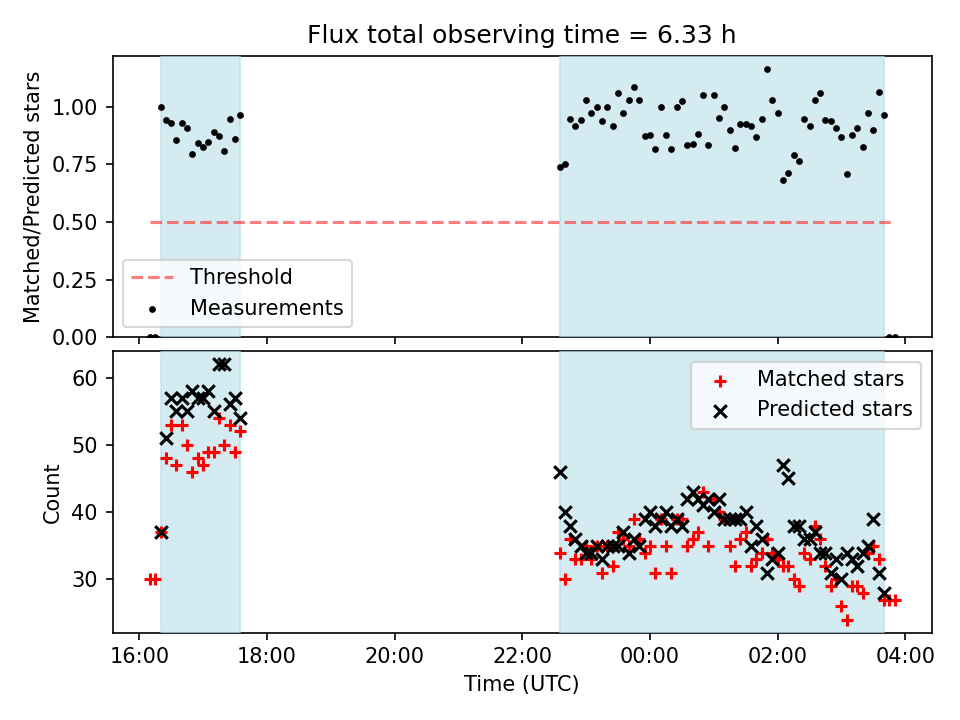 Flux total observing time = 6.33 h

Matched/Predicted stars

1.00
0.75
0.50
0.25
0.00

Threshold
Measurements

Count

60
50
40
30

Matched stars
Predicted stars

16:00
18:00
20:00
22:00
00:00
02:00
04:00

Time (UTC)